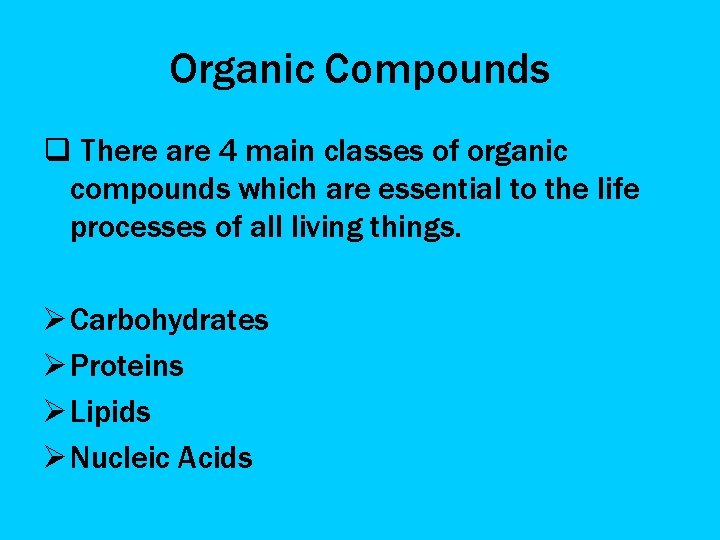 Organic Compounds

❑ There are 4 main classes of organic compounds which are essential to the life processes of all living things.

➢ Carbohydrates
➢ Proteins
➢ Lipids
➢ Nucleic Acids